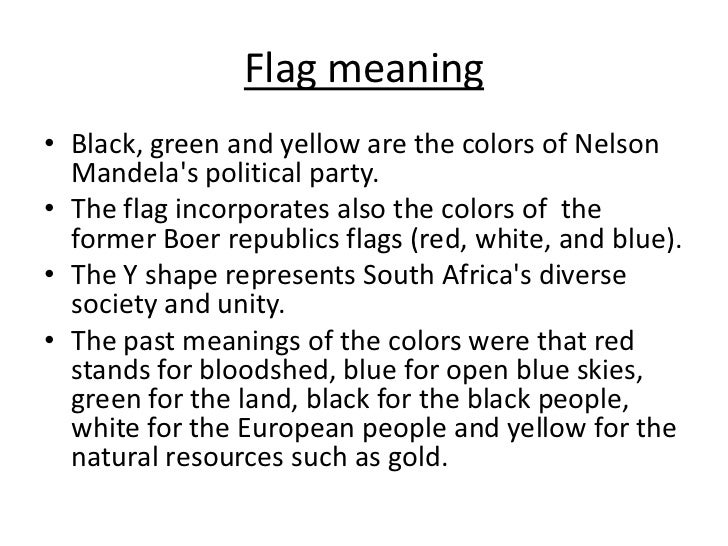 Flag meaning

• Black, green and yellow are the colors of Nelson Mandela's political party.
• The flag incorporates also the colors of the former Boer republics flags (red, white, and blue).
• The Y shape represents South Africa's diverse society and unity.
• The past meanings of the colors were that red stands for bloodshed, blue for open blue skies, green for the land, black for the black people, white for the European people and yellow for the natural resources such as gold.